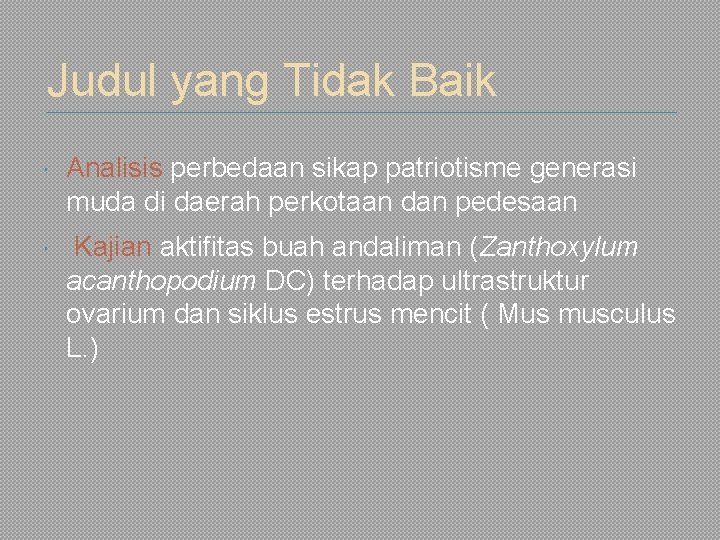 Judul yang Tidak Baik

Analisis perbedaan sikap patriotisme generasi muda di daerah perkotaan dan pedesaan

Kajian aktifitas buah andaliman (Zanthoxylum acanthopodium DC) terhadap ultrastruktur ovarium dan siklus estrus mencit ( Mus musculus L.)